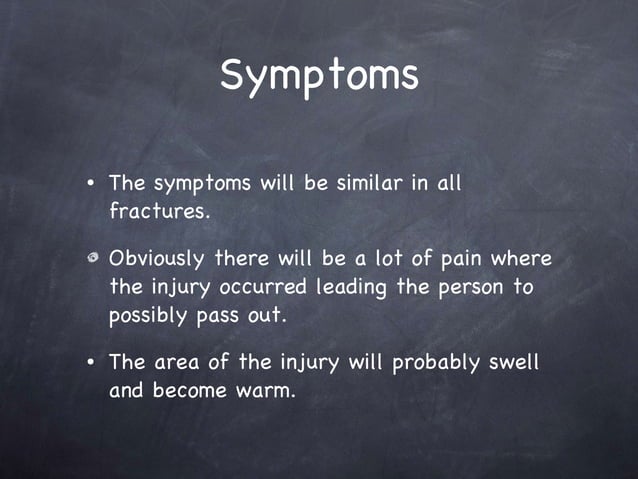 Symptoms

• The symptoms will be similar in all fractures.

• Obviously there will be a lot of pain where the injury occurred leading the person to possibly pass out.

• The area of the injury will probably swell and become warm.